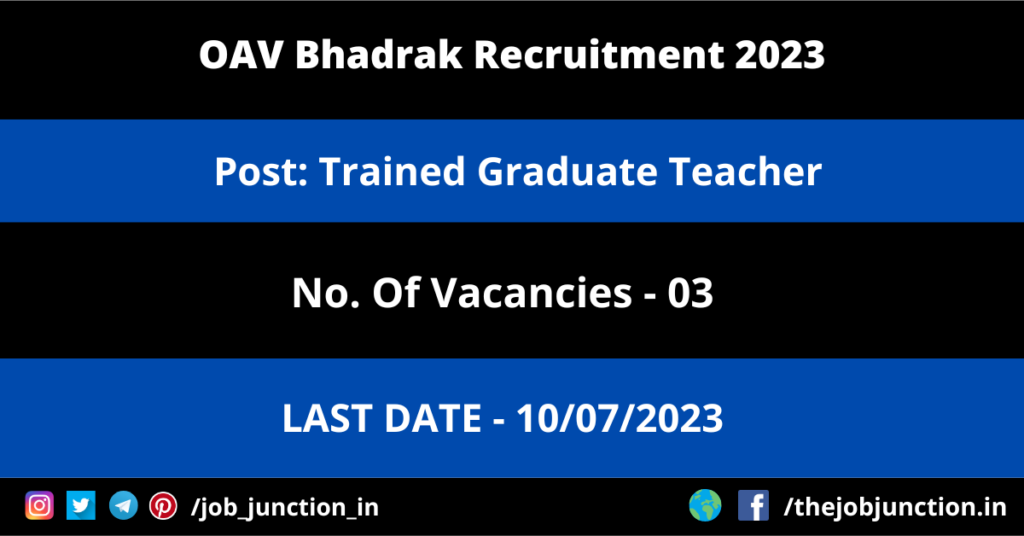 OAV Bhadrak Recruitment 2023

Post: Trained Graduate Teacher

No. Of Vacancies - 03

LAST DATE - 10/07/2023

/job_junction_in

/thejobjunction.in